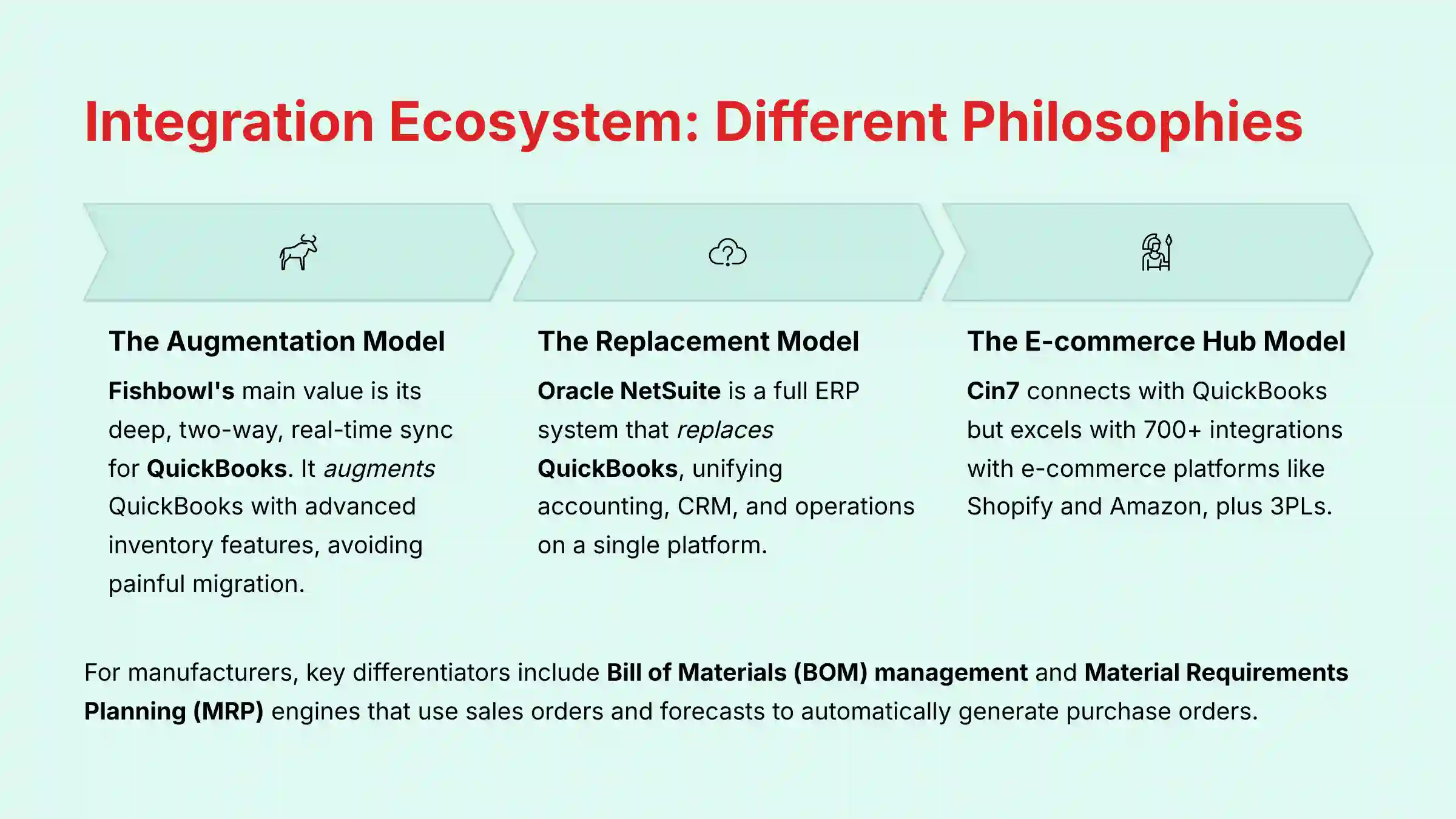 Integration Ecosystem: Different Philosophies

The Augmentation Model

Fishbowl's main value is its deep, two-way, real-time sync for QuickBooks. It augments QuickBooks with advanced inventory features, avoiding painful migration.

The Replacement Model

Oracle NetSuite is a full ERP system that replaces QuickBooks, unifying accounting, CRM, and operations on a single platform.

The E-commerce Hub Model

Cin7 connects with QuickBooks but excels with 700+ integrations with e-commerce platforms like Shopify and Amazon, plus 3PLs.

For manufacturers, key differentiators include Bill of Materials (BOM) management and Material Requirements Planning (MRP) engines that use sales orders and forecasts to automatically generate purchase orders.